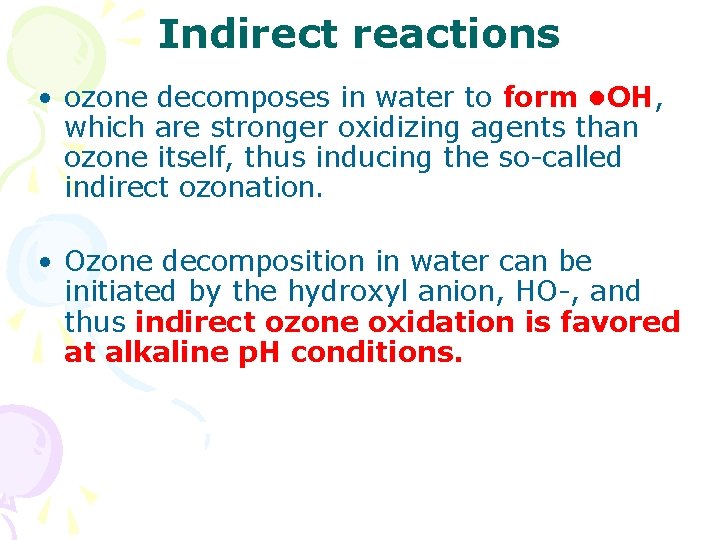 Indirect reactions

• ozone decomposes in water to form •OH, which are stronger oxidizing agents than ozone itself, thus inducing the so-called indirect ozonation.

• Ozone decomposition in water can be initiated by the hydroxyl anion, HO-, and thus indirect ozone oxidation is favored at alkaline pH conditions.